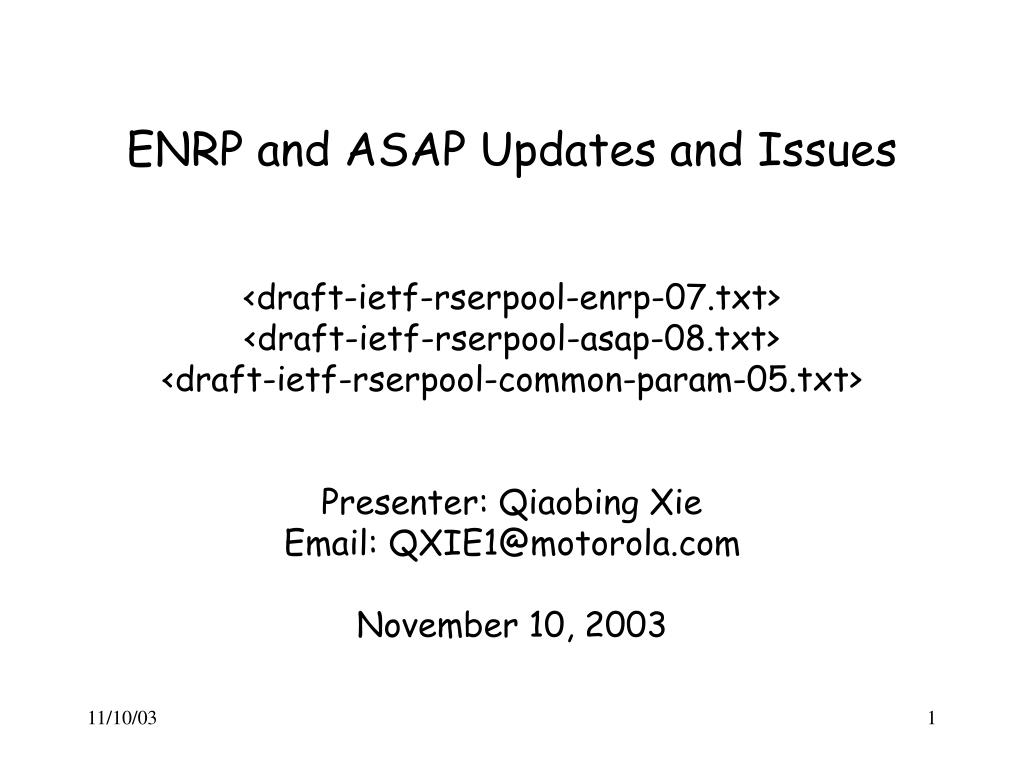 ENRP and ASAP Updates and Issues

<draft-ietf-rserpool-enrp-07.txt>
<draft-ietf-rserpool-asap-08.txt>
<draft-ietf-rserpool-common-param-05.txt>

Presenter: Qiaobing Xie
Email: QXIE1@motorola.com

November 10, 2003

11/10/03

1